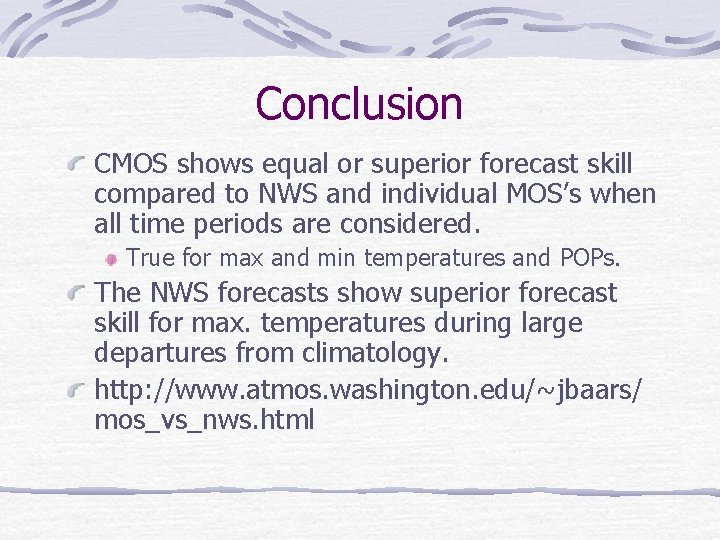 Conclusion

CMOS shows equal or superior forecast skill compared to NWS and individual MOS's when all time periods are considered.

True for max and min temperatures and POPs.

The NWS forecasts show superior forecast skill for max. temperatures during large departures from climatology.

http://www.atmos.washington.edu/~jbaars/mos_vs_nws.html